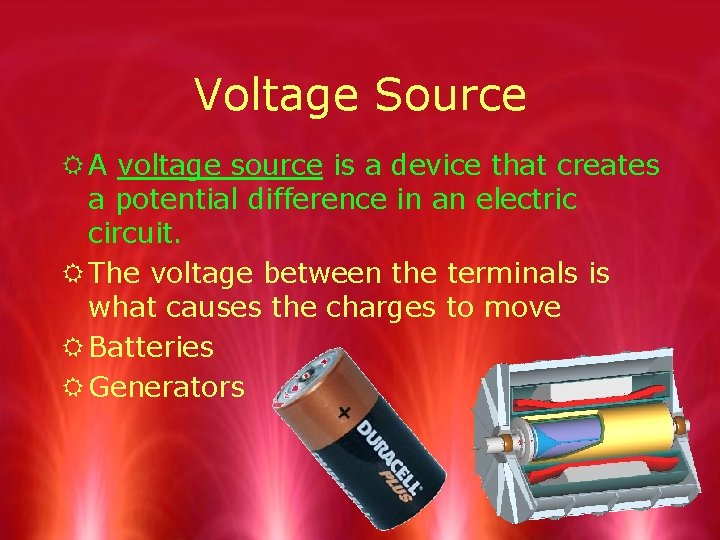 Voltage Source

A voltage source is a device that creates a potential difference in an electric circuit.

The voltage between the terminals is what causes the charges to move

Batteries

Generators

+
DURACELL
PLUS